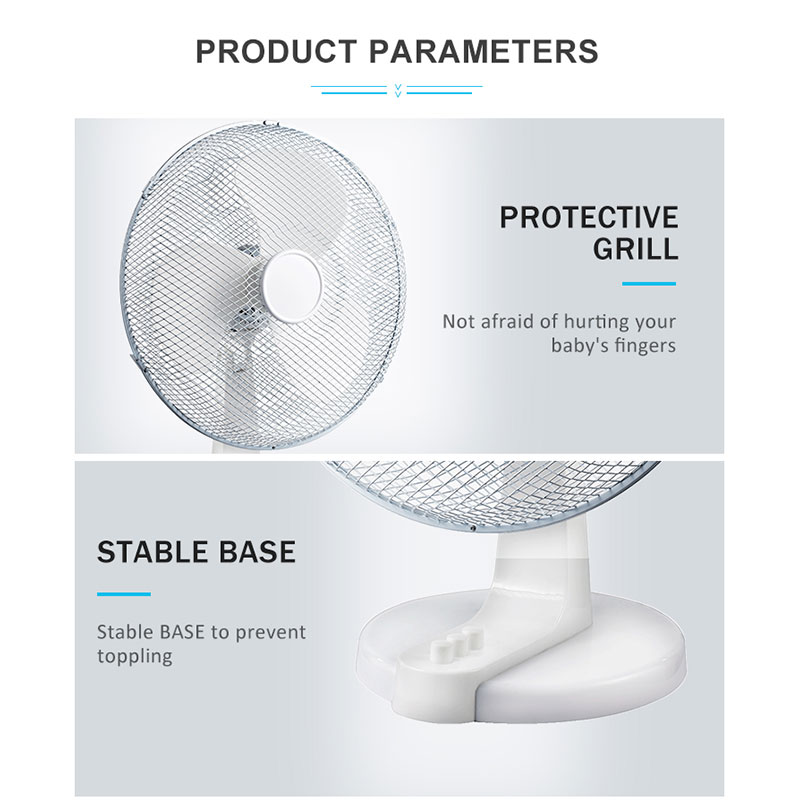 PRODUCT PARAMETERS

PROTECTIVE GRILL

Not afraid of hurting your baby's fingers

STABLE BASE

Stable BASE to prevent toppling